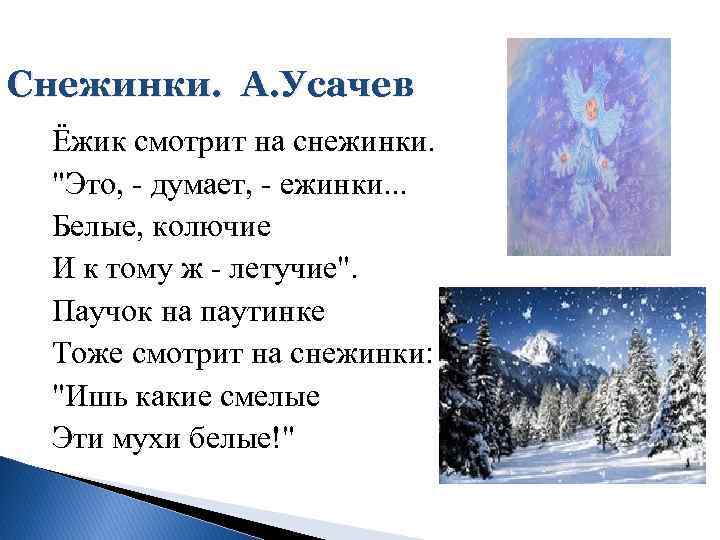 Снежинки. А.Усачев

Ёжик смотрит на снежинки.
"Это, - думает, - ежинки...
Белые, колючие
И к тому ж - летучие".
Паучок на паутинке
Тоже смотрит на снежинки:
"Ишь какие смелые
Эти мухи белые!"